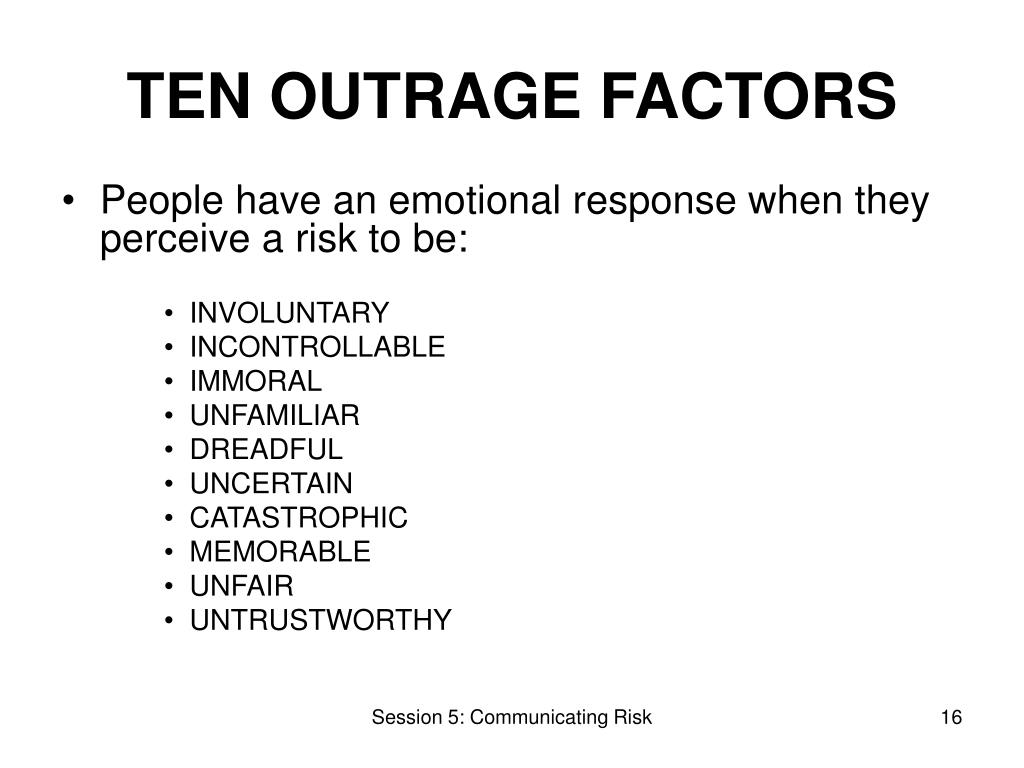 TEN OUTRAGE FACTORS

• People have an emotional response when they perceive a risk to be:

• INVOLUNTARY
• INCONTROLLABLE
• IMMORAL
• UNFAMILIAR
• DREADFUL
• UNCERTAIN
• CATASTROPHIC
• MEMORABLE
• UNFAIR
• UNTRUSTWORTHY

Session 5: Communicating Risk

16